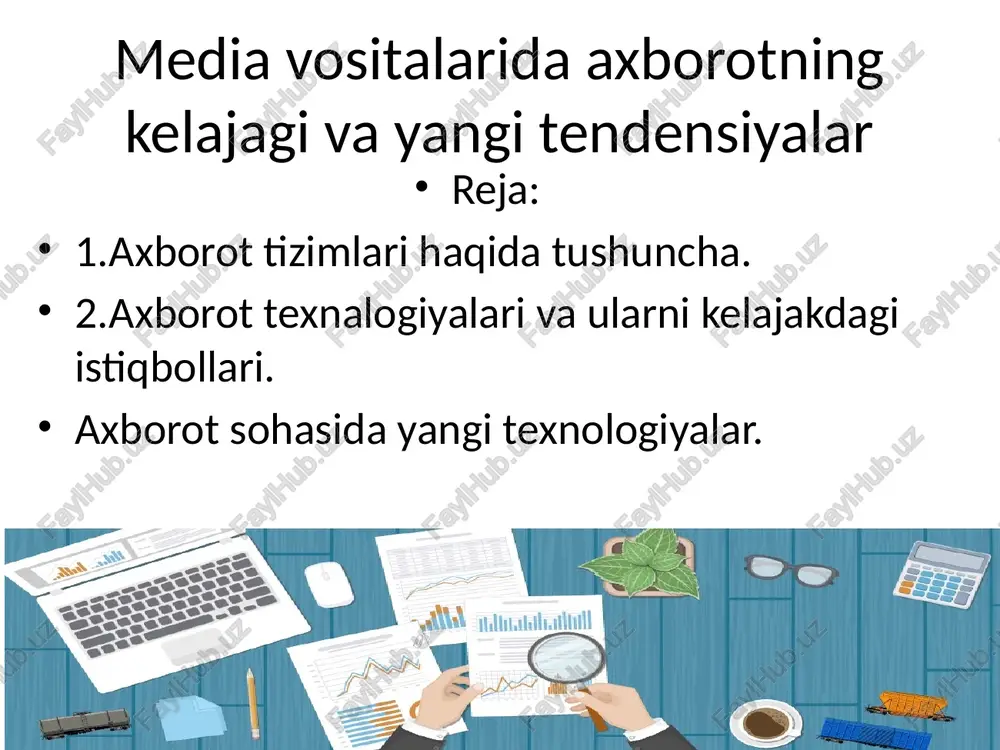 Media vositalarida axborotning kelajagi va yangi tendensiyalar

• Reja:

• 1.Axborot tizimlari haqida tushuncha.

• 2.Axborot texnalogiyalari va ularni kelajakdagi istiqbollari.

• Axborot sohasida yangi texnologiyalar.

FaylHub.uz